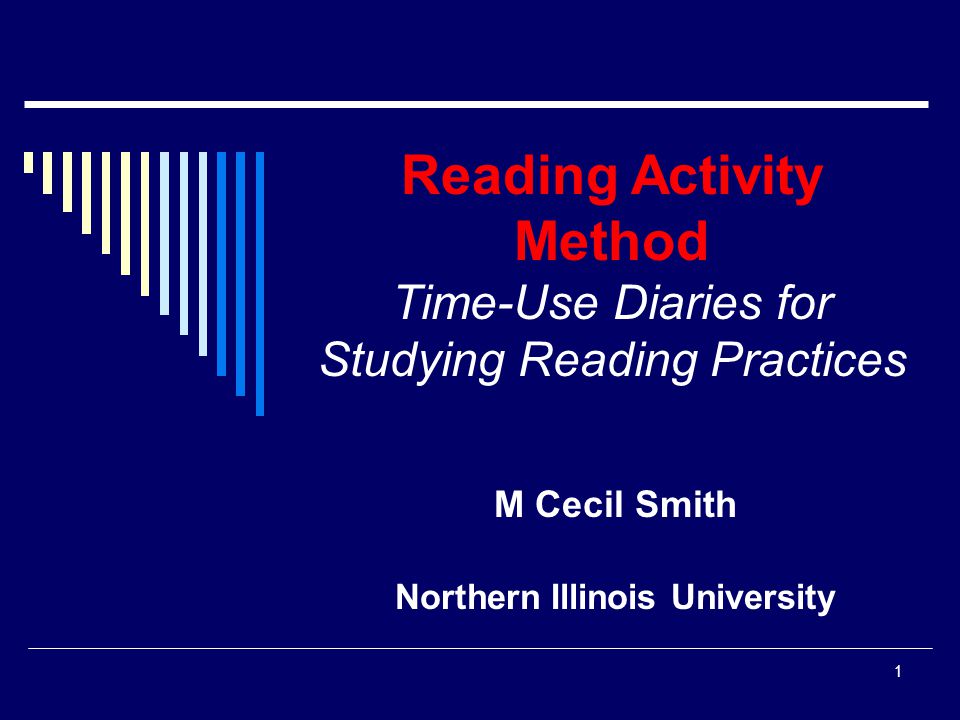 Reading Activity Method
Time-Use Diaries for Studying Reading Practices

M Cecil Smith

Northern Illinois University

1